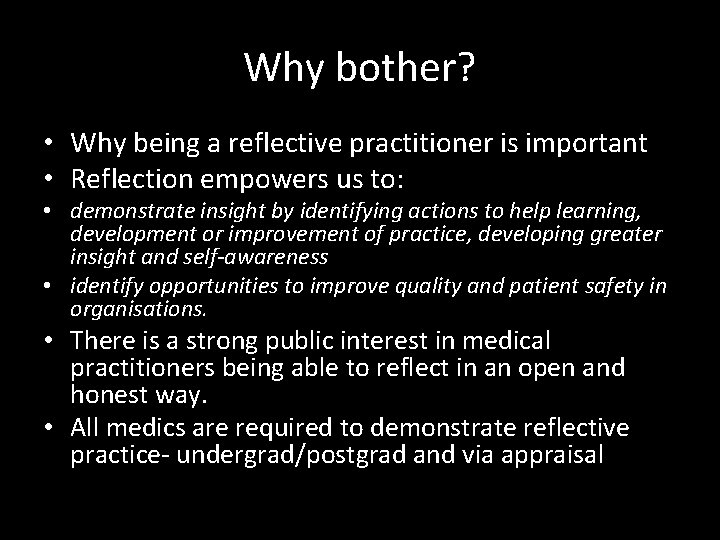 Why bother?

• Why being a reflective practitioner is important
• Reflection empowers us to:
• demonstrate insight by identifying actions to help learning, development or improvement of practice, developing greater insight and self-awareness
• identify opportunities to improve quality and patient safety in organisations.
• There is a strong public interest in medical practitioners being able to reflect in an open and honest way.
• All medics are required to demonstrate reflective practice- undergrad/postgrad and via appraisal